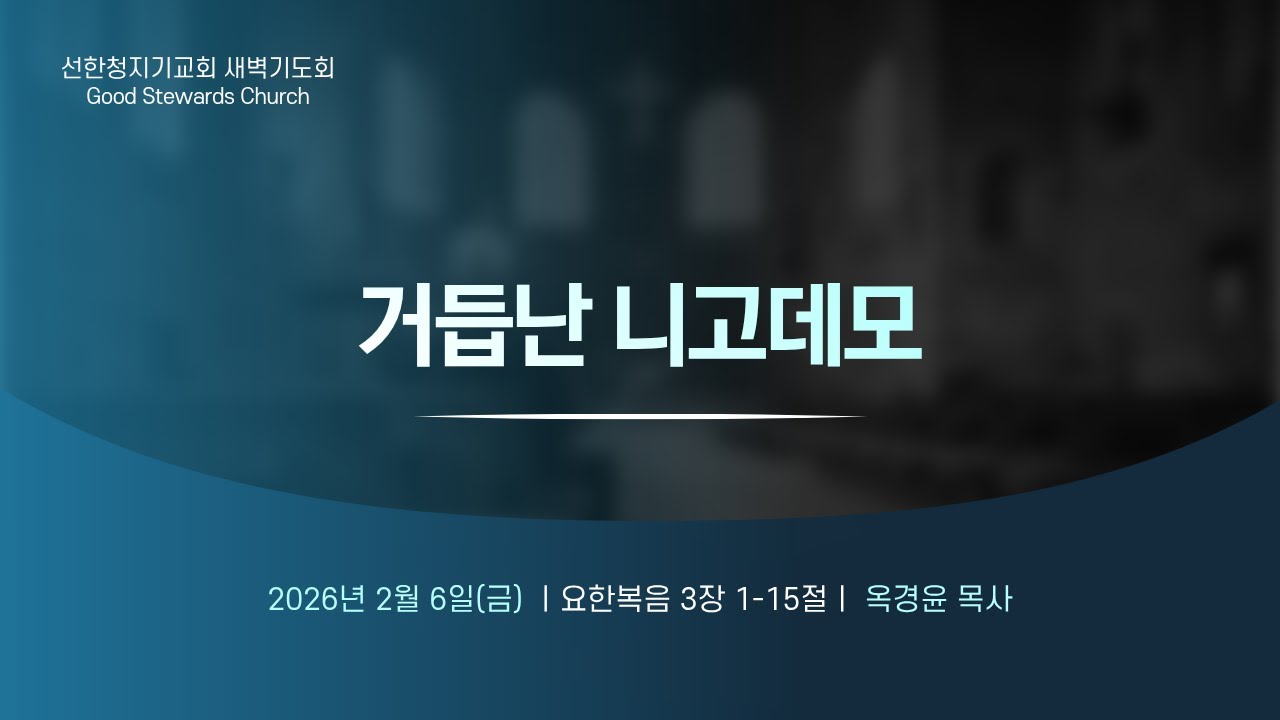 선한청지기교회 새벽기도회
Good Stewards Church

거듭난 니고데모

2026년 2월 6일(금) | 요한복음 3장 1-15절 | 옥경윤 목사